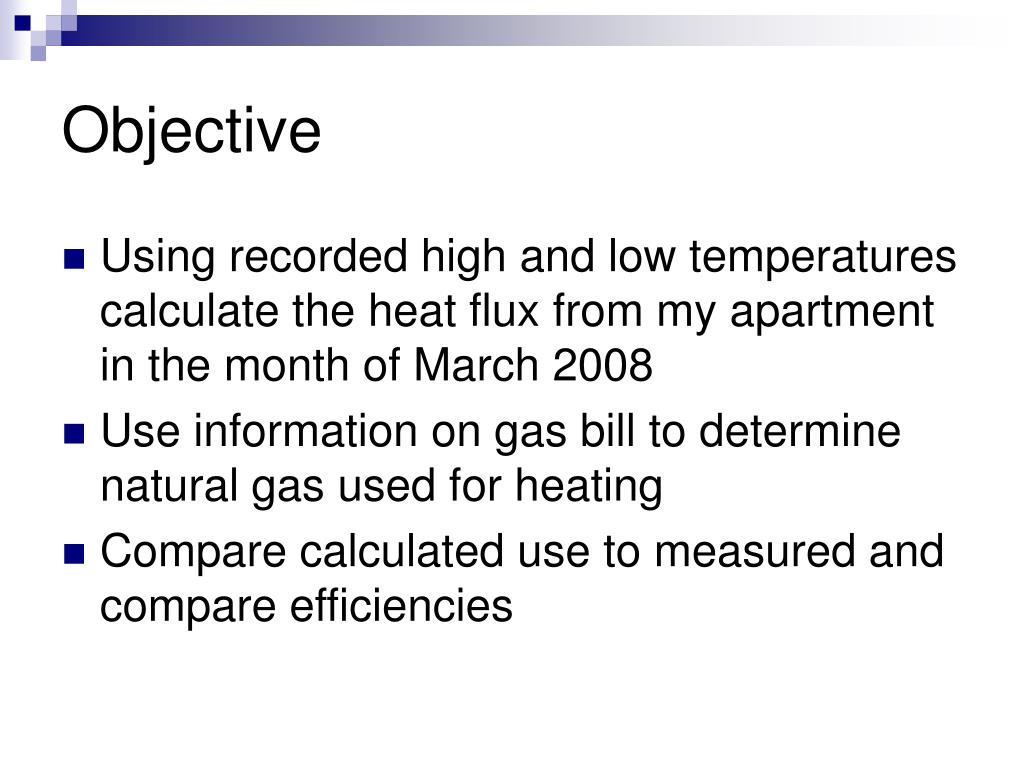 Objective

Using recorded high and low temperatures calculate the heat flux from my apartment in the month of March 2008

Use information on gas bill to determine natural gas used for heating

Compare calculated use to measured and compare efficiencies